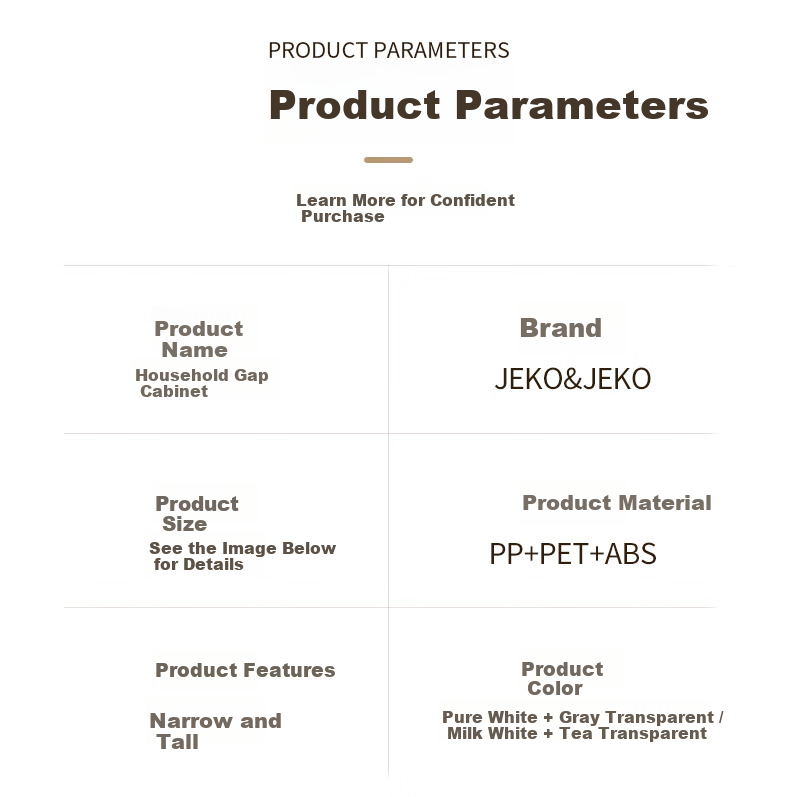 PRODUCT PARAMETERS

Product Parameters

Learn More for Confident Purchase

Product Name

Household Gap Cabinet

Brand

JEKO&JEKO

Product Size

See the Image Below for Details

Product Material

PP+PET+ABS

Product Features

Narrow and Tall

Product Color

Pure White + Gray Transparent / Milk White + Tea Transparent